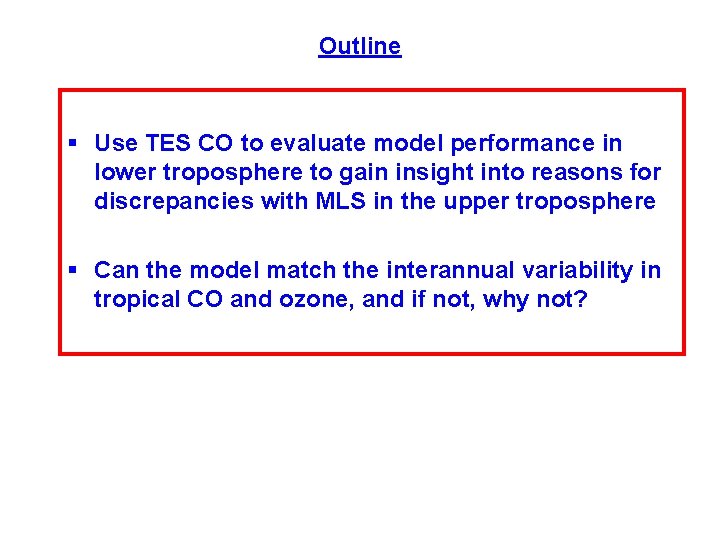 Outline

▪ Use TES CO to evaluate model performance in lower troposphere to gain insight into reasons for discrepancies with MLS in the upper troposphere

▪ Can the model match the interannual variability in tropical CO and ozone, and if not, why not?